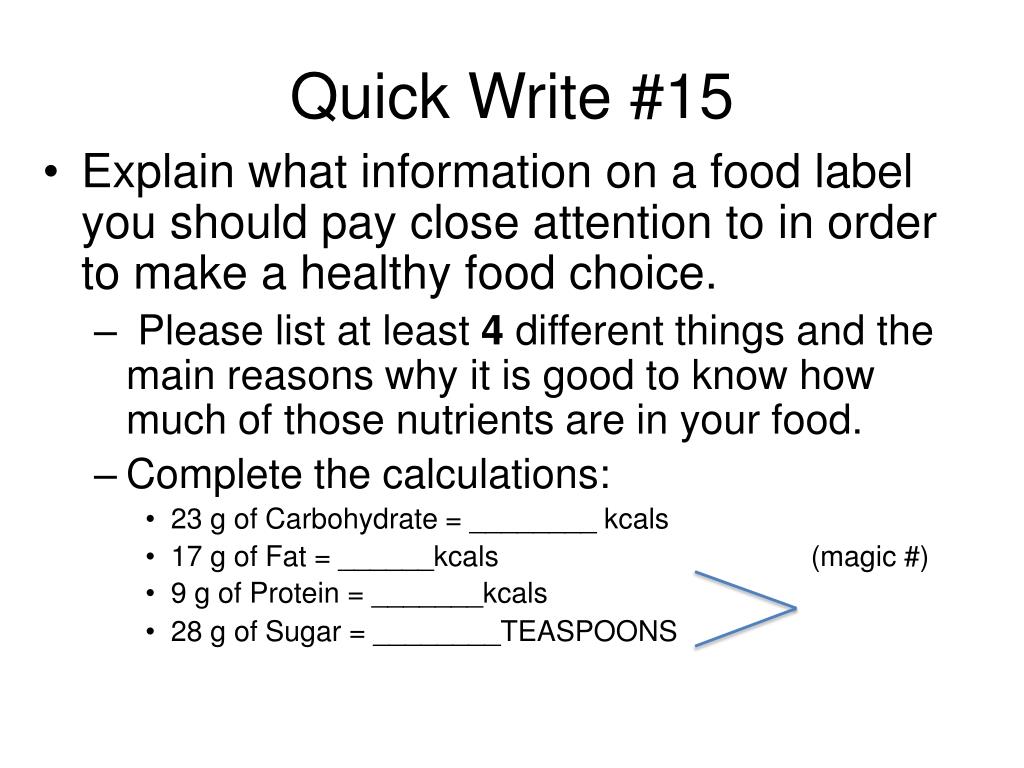 Quick Write #15

• Explain what information on a food label you should pay close attention to in order to make a healthy food choice.

– Please list at least **4** different things and the main reasons why it is good to know how much of those nutrients are in your food.

– Complete the calculations:

• 23 g of Carbohydrate = ________ kcals
• 17 g of Fat = ______kcals (magic #)
• 9 g of Protein = _______kcals
• 28 g of Sugar = ________TEASPOONS